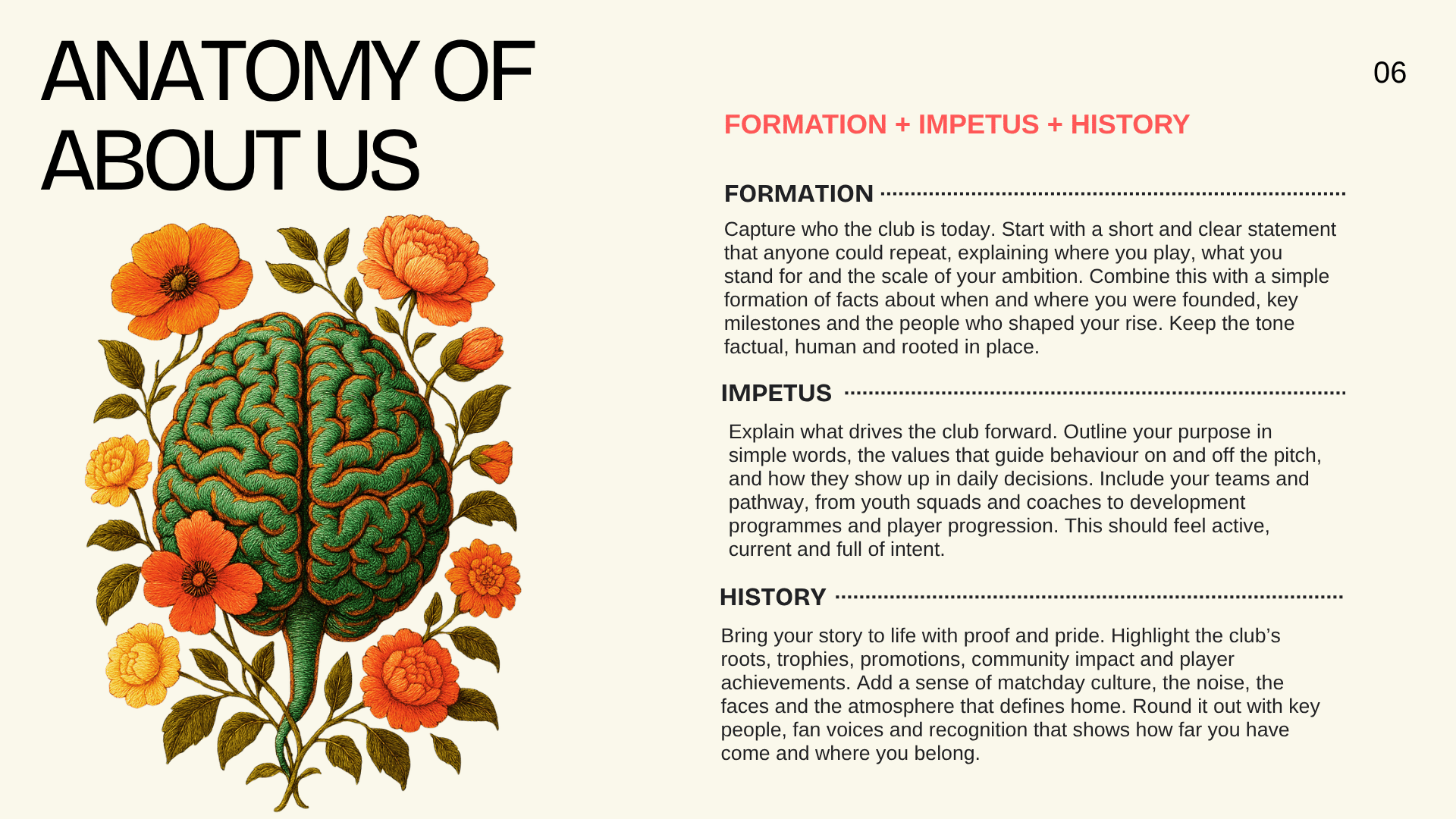 ANATOMY OF ABOUT US

06

FORMATION + IMPETUS + HISTORY

FORMATION

Capture who the club is today. Start with a short and clear statement that anyone could repeat, explaining where you play, what you stand for and the scale of your ambition. Combine this with a simple formation of facts about when and where you were founded, key milestones and the people who shaped your rise. Keep the tone factual, human and rooted in place.

IMPETUS

Explain what drives the club forward. Outline your purpose in simple words, the values that guide behaviour on and off the pitch, and how they show up in daily decisions. Include your teams and pathway, from youth squads and coaches to development programmes and player progression. This should feel active, current and full of intent.

HISTORY

Bring your story to life with proof and pride. Highlight the club's roots, trophies, promotions, community impact and player achievements. Add a sense of matchday culture, the noise, the faces and the atmosphere that defines home. Round it out with key people, fan voices and recognition that shows how far you have come and where you belong.